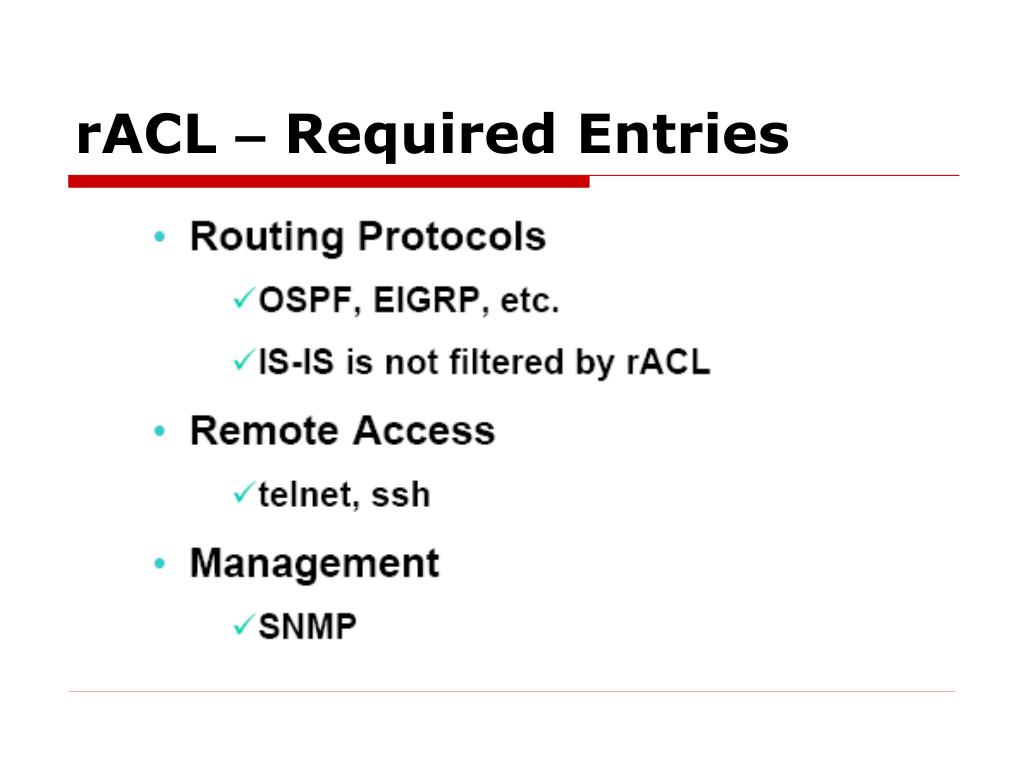 rACL – Required Entries

• Routing Protocols

✓OSPF, EIGRP, etc.

✓IS-IS is not filtered by rACL

• Remote Access

✓telnet, ssh

• Management

✓SNMP